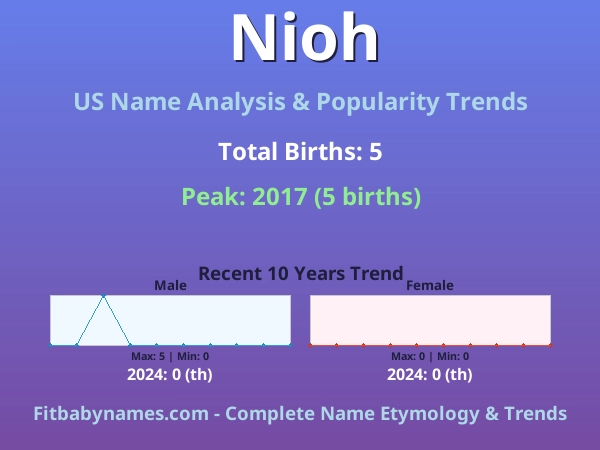 Nioh

US Name Analysis & Popularity Trends

Total Births: 5

Peak: 2017 (5 births)

Recent 10 Years Trend

Male

Max: 5 | Min: 0

2024: 0 (th)

Female

Max: 0 | Min: 0

2024: 0 (th)

Fitbabynames.com - Complete Name Etymology & Trends